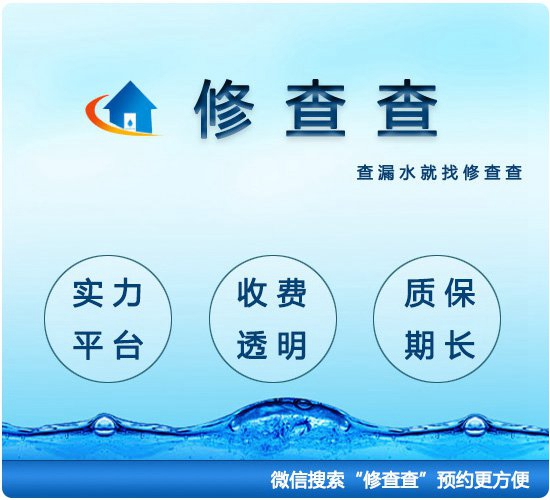 修查查

查漏水就找修查查

实力平台

收费透明

质保期长

微信搜索“修查查”预约更方便